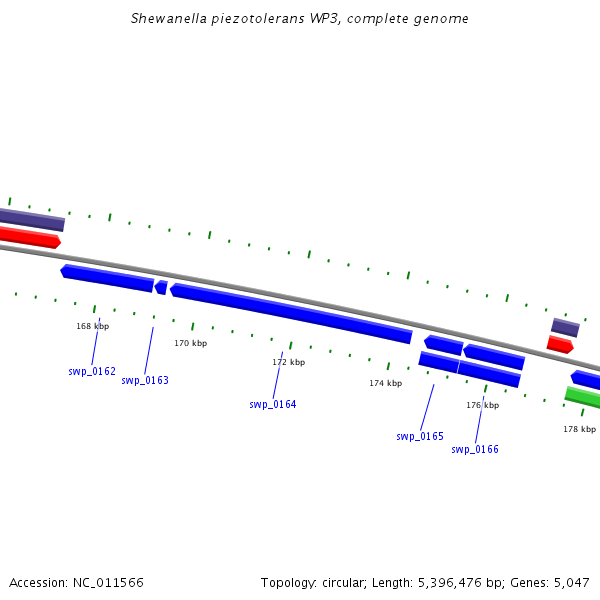 Shewanella piezotolerans WP3, complete genome

168 kbp
170 kbp
172 kbp
174 kbp
176 kbp
178 kbp

swp_0162
swp_0163
swp_0164
swp_0165
swp_0166

Accession: NC_011566

Topology: circular; Length: 5,396,476 bp; Genes: 5,047